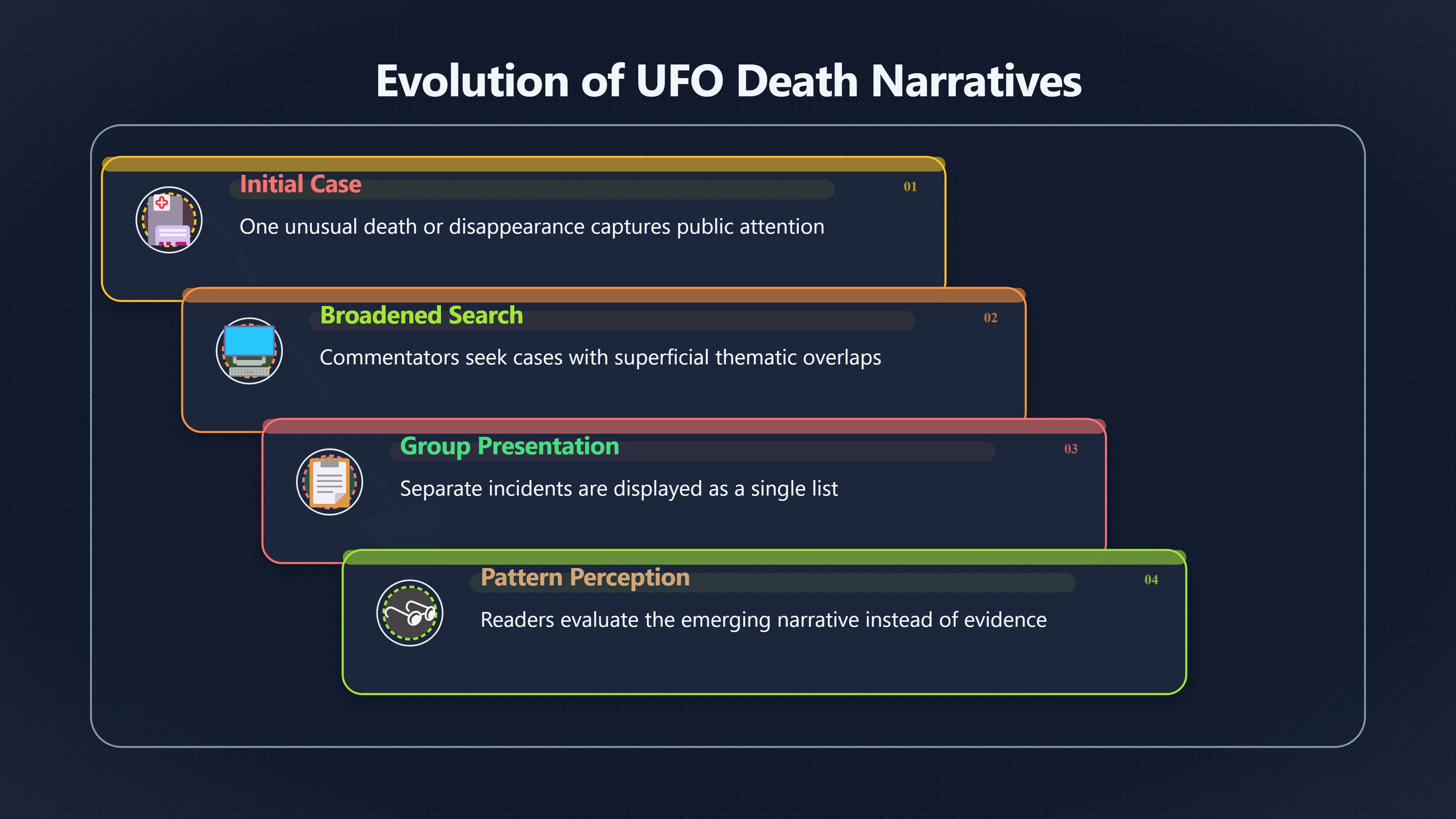 Evolution of UFO Death Narratives

Initial Case
01
One unusual death or disappearance captures public attention

Broadened Search
02
Commentators seek cases with superficial thematic overlaps

Group Presentation
03
Separate incidents are displayed as a single list

Pattern Perception
04
Readers evaluate the emerging narrative instead of evidence